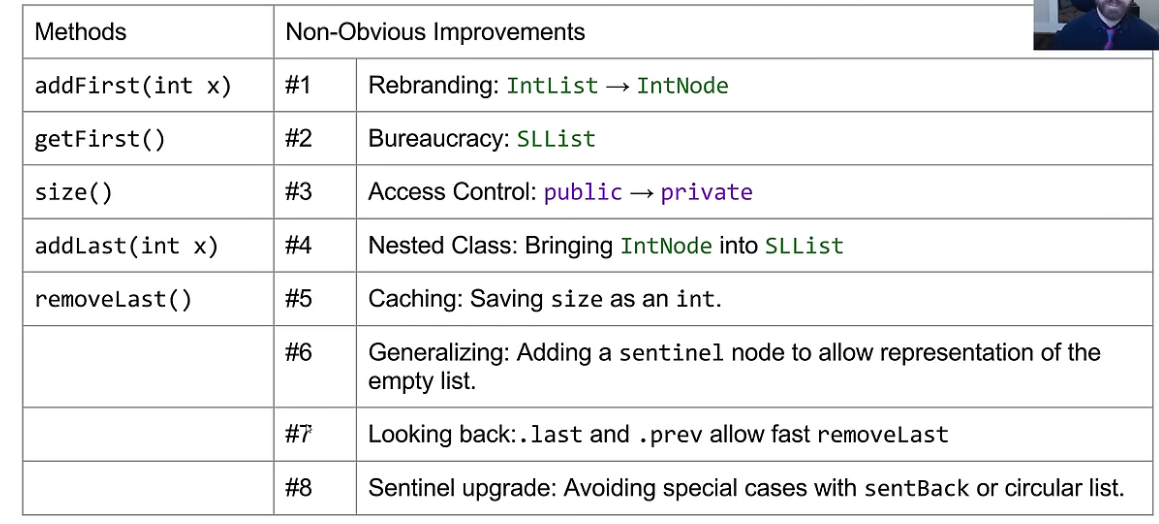 | Methods | Non-Obvious Improvements | |
|---|---|---|
| addFirst(int x) | #1 | Rebranding: IntList → IntNode |
| getFirst() | #2 | Bureaucracy: SLList |
| size() | #3 | Access Control: public → private |
| addLast(int x) | #4 | Nested Class: Bringing IntNode into SLList |
| removeLast() | #5 | Caching: Saving size as an int. |
| | #6 | Generalizing: Adding a sentinel node to allow representation of the empty list. |
| | #7 | Looking back:.last and .prev allow fast removeLast |
| | #8 | Sentinel upgrade: Avoiding special cases with sentBack or circular list. |